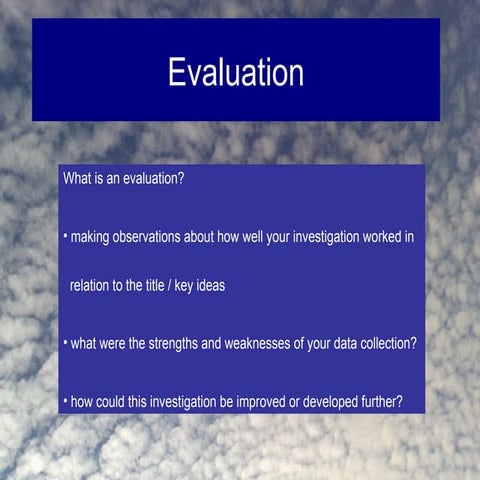 Evaluation

What is an evaluation?

• making observations about how well your investigation worked in relation to the title / key ideas

• what were the strengths and weaknesses of your data collection?

• how could this investigation be improved or developed further?